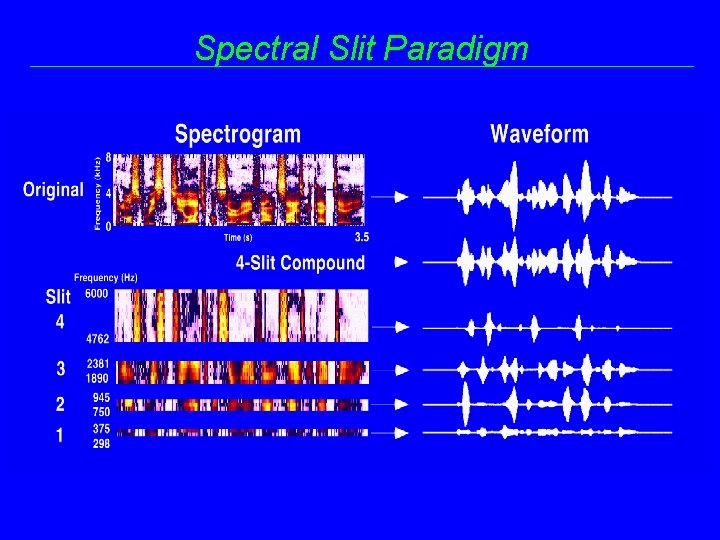 Spectral Slit Paradigm

Spectrogram

Waveform

Original

Frequency (kHz)
8
4
0

Time (s)
3.5

4-Slit Compound

Frequency (Hz)

Slit
4
6000
4762

3
2381
1890

2
945
750

1
375
298